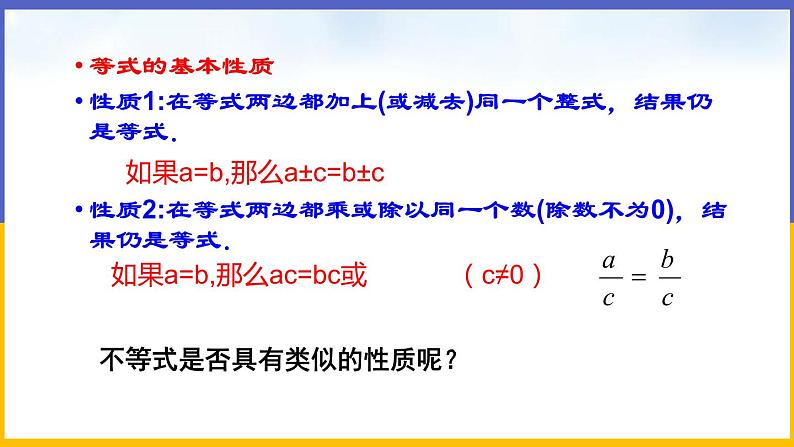 • 等式的基本性质

• 性质1:在等式两边都加上(或减去)同一个整式，结果仍是等式.

如果a=b,那么a±c=b±c

• 性质2:在等式两边都乘或除以同一个数(除数不为0)，结果仍是等式.

如果a=b,那么ac=bc或 （c≠0） $\frac{a}{c}=\frac{b}{c}$

不等式是否具有类似的性质呢？